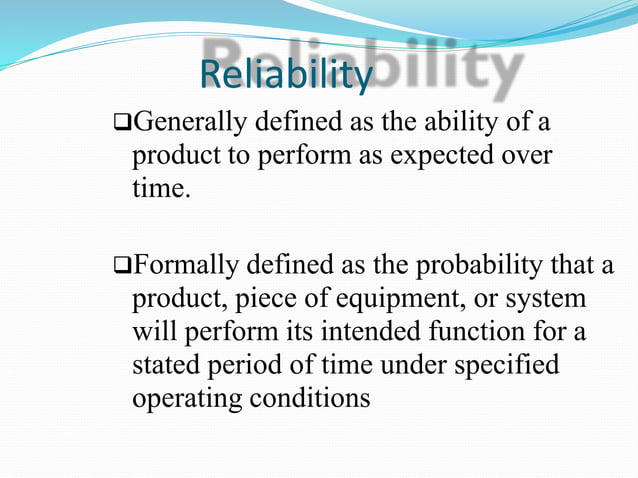 Reliability

Reliability

❑Generally defined as the ability of a product to perform as expected over time.

❑Formally defined as the probability that a product, piece of equipment, or system will perform its intended function for a stated period of time under specified operating conditions